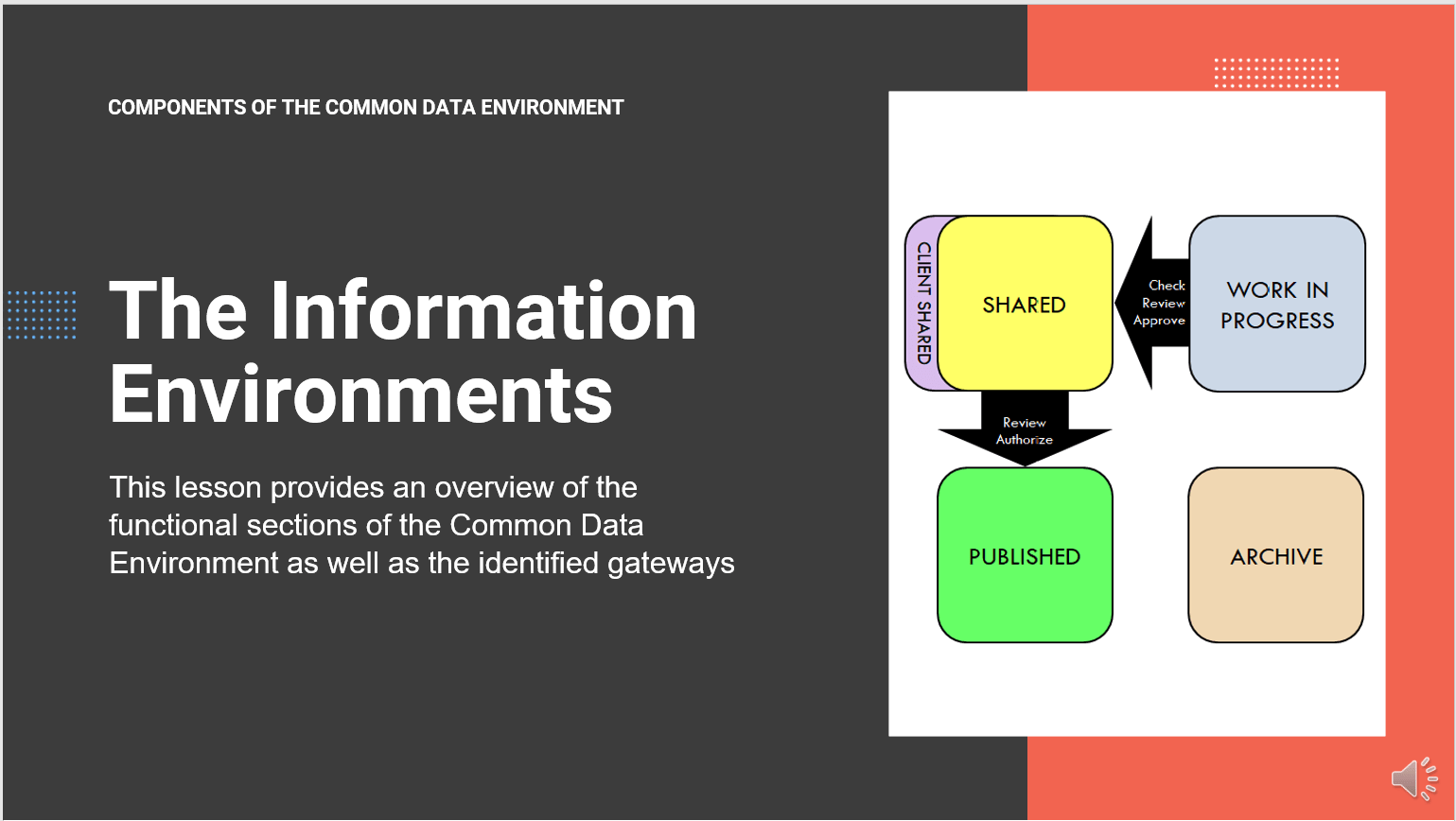 COMPONENTS OF THE COMMON DATA ENVIRONMENT

The Information Environments

This lesson provides an overview of the functional sections of the Common Data Environment as well as the identified gateways

CLIENT SHARED

SHARED

Check
Review
Approve

WORK IN PROGRESS

Review
Authorize

PUBLISHED

ARCHIVE